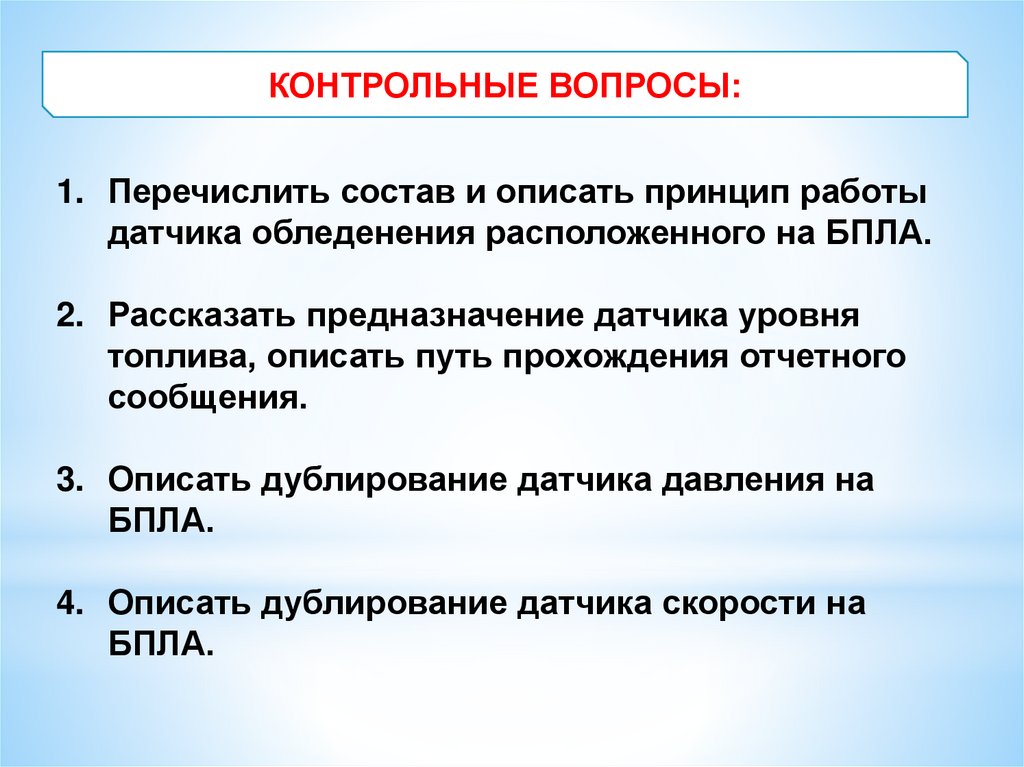 КОНТРОЛЬНЫЕ ВОПРОСЫ:

1. Перечислить состав и описать принцип работы датчика обледенения расположенного на БПЛА.

2. Рассказать предназначение датчика уровня топлива, описать путь прохождения отчетного сообщения.

3. Описать дублирование датчика давления на БПЛА.

4. Описать дублирование датчика скорости на БПЛА.